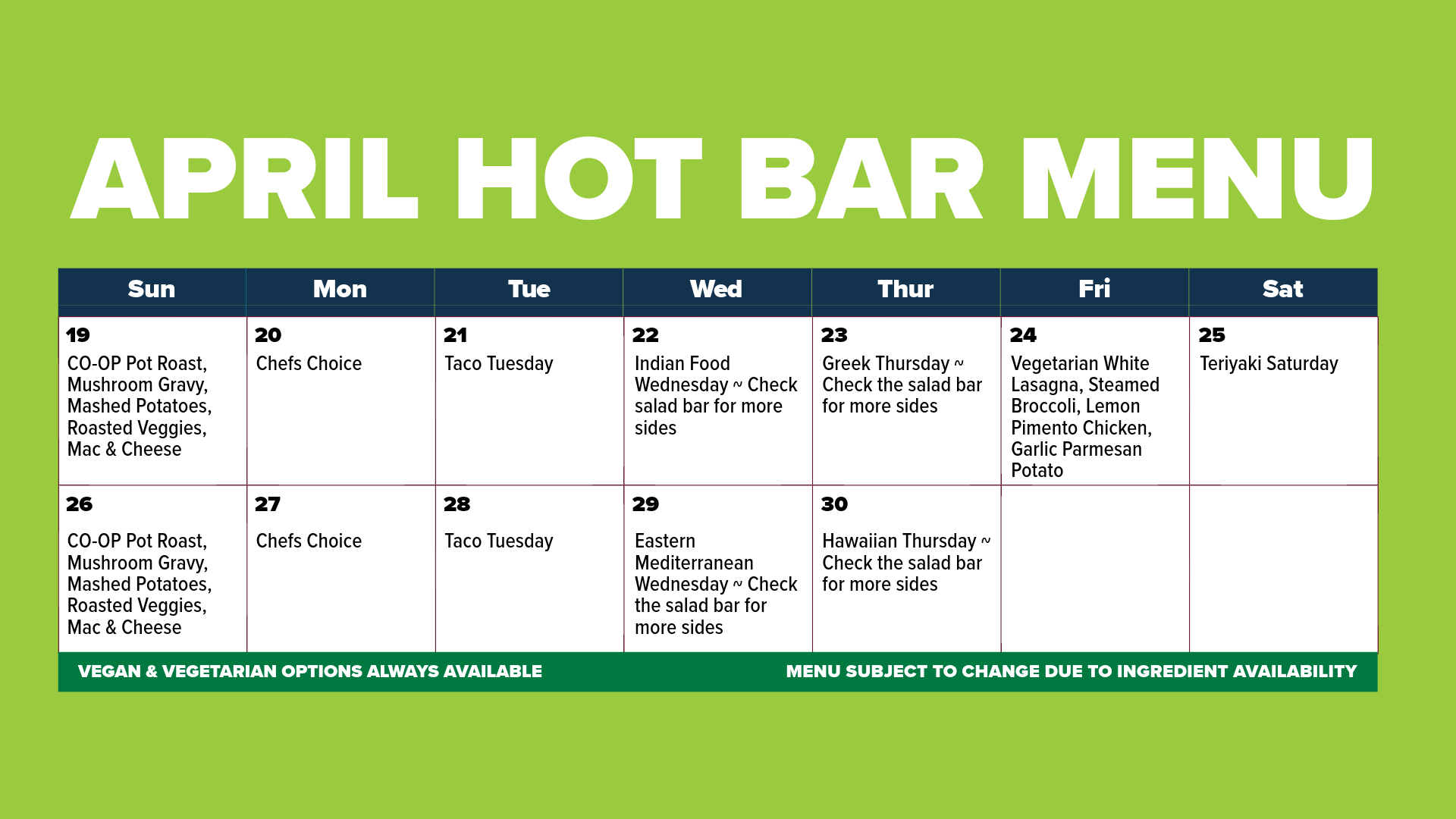 APRIL HOT BAR MENU

| Sun | Mon | Tue | Wed | Thur | Fri | Sat |
|---|---|---|---|---|---|---|
| 19 CO-OP Pot Roast, Mushroom Gravy, Mashed Potatoes, Roasted Veggies, Mac & Cheese | 20 Chefs Choice | 21 Taco Tuesday | 22 Indian Food Wednesday ~ Check salad bar for more sides | 23 Greek Thursday ~ Check the salad bar for more sides | 24 Vegetarian White Lasagna, Steamed Broccoli, Lemon Pimento Chicken, Garlic Parmesan Potato | 25 Teriyaki Saturday |
| 26 CO-OP Pot Roast, Mushroom Gravy, Mashed Potatoes, Roasted Veggies, Mac & Cheese | 27 Chefs Choice | 28 Taco Tuesday | 29 Eastern Mediterranean Wednesday ~ Check the salad bar for more sides | 30 Hawaiian Thursday ~ Check the salad bar for more sides | | |

VEGAN & VEGETARIAN OPTIONS ALWAYS AVAILABLE

MENU SUBJECT TO CHANGE DUE TO INGREDIENT AVAILABILITY